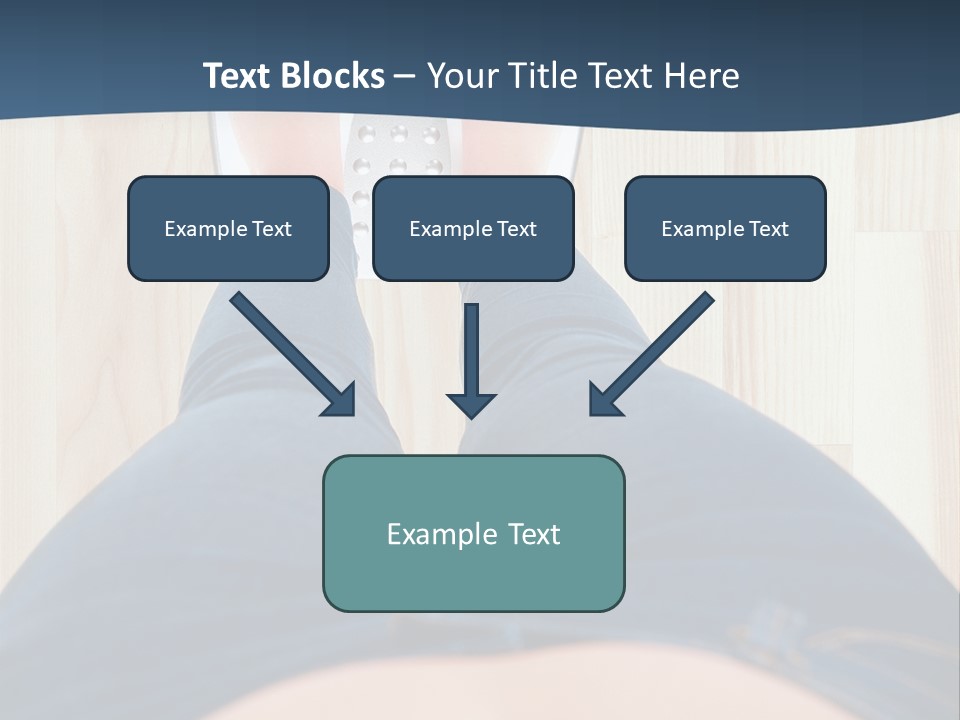 Text Blocks – Your Title Text Here

Example Text

Example Text

Example Text

Example Text